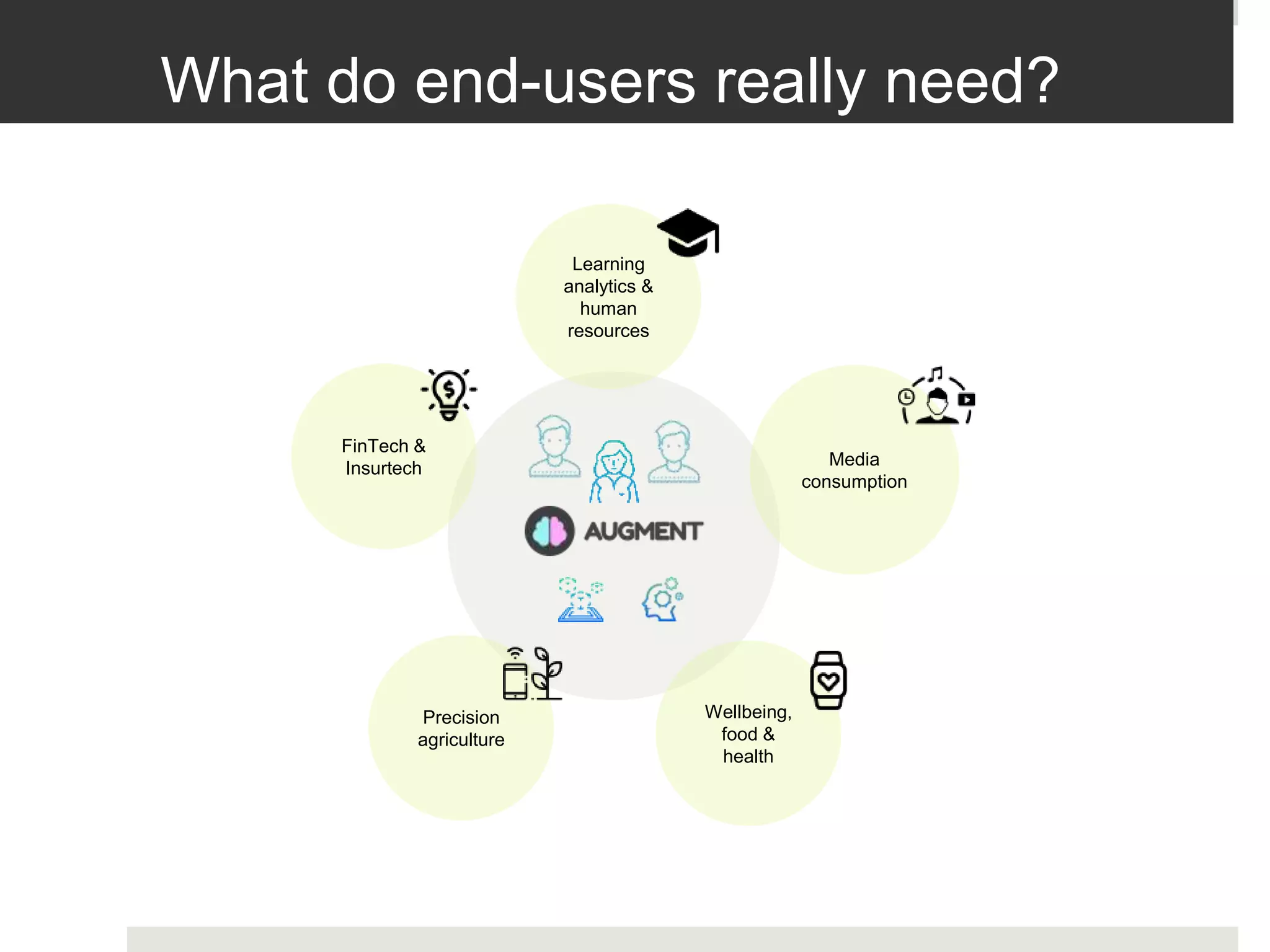 What do end-users really need?

Learning analytics & human resources

FinTech & Insurtech

Media consumption

AUGMENT

Precision agriculture

Wellbeing, food & health